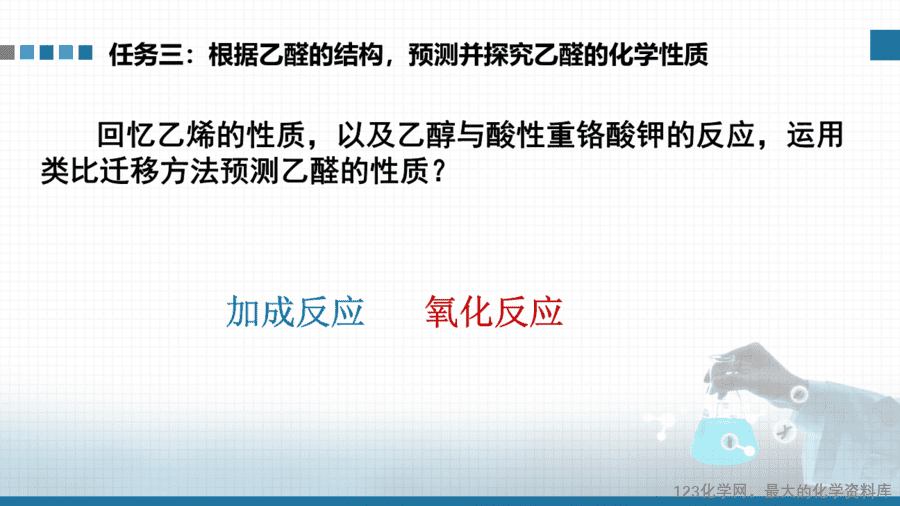 任务三：根据乙醛的结构，预测并探究乙醛的化学性质

回忆乙烯的性质，以及乙醇与酸性重铬酸钾的反应，运用类比迁移方法预测乙醛的性质？

加成反应　氧化反应

123化学网，最大的化学资料库